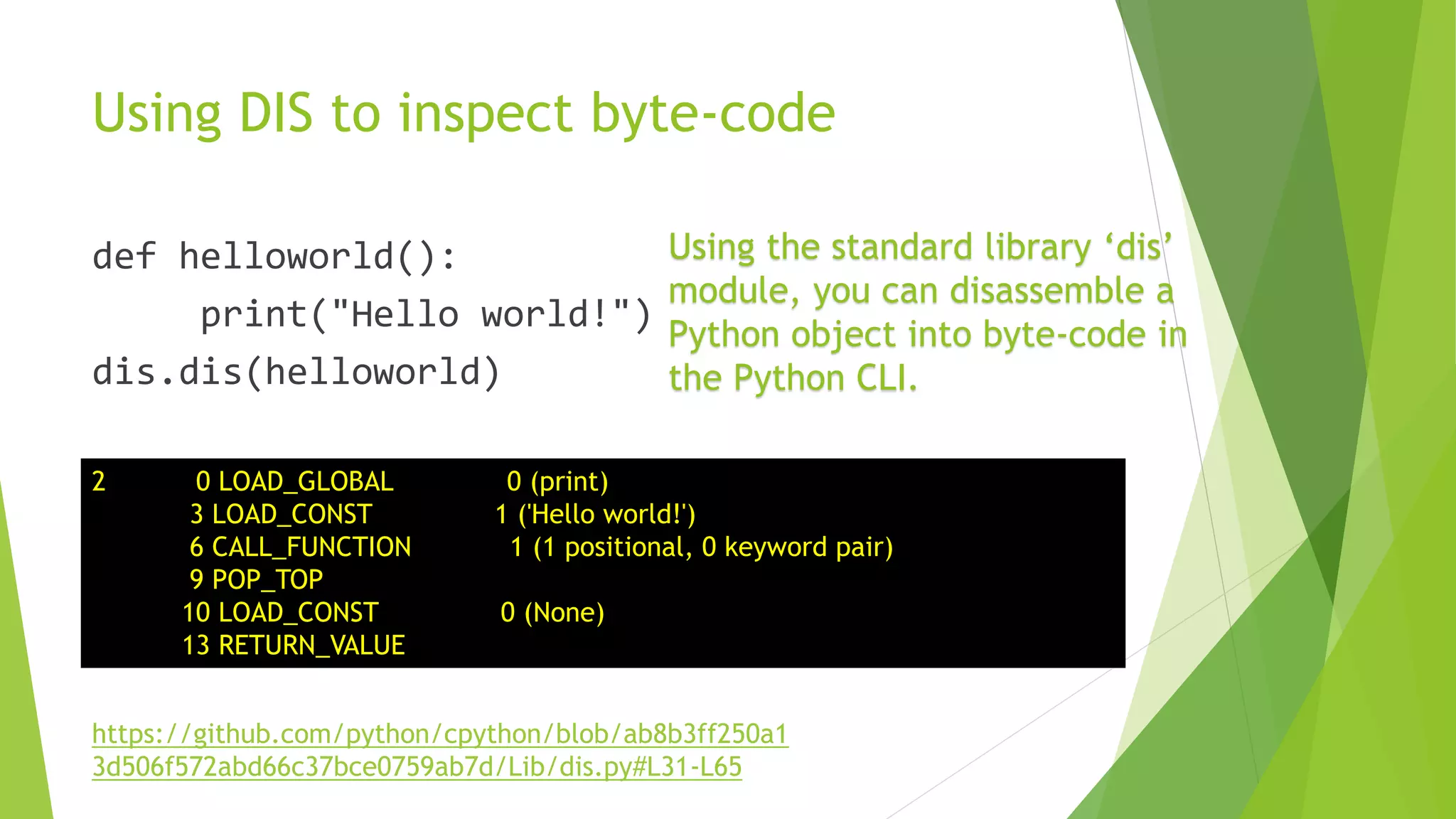 Using DIS to inspect byte-code

def helloworld():
    print("Hello world!")
dis.dis(helloworld)

Using the standard library ‘dis’ module, you can disassemble a Python object into byte-code in the Python CLI.

2 0 LOAD_GLOBAL 0 (print)
3 LOAD_CONST 1 ('Hello world!')
6 CALL_FUNCTION 1 (1 positional, 0 keyword pair)
9 POP_TOP
10 LOAD_CONST 0 (None)
13 RETURN_VALUE

https://github.com/python/cpython/blob/ab8b3ff250a13d506f572abd66c37bce0759ab7d/Lib/dis.py#L31-L65